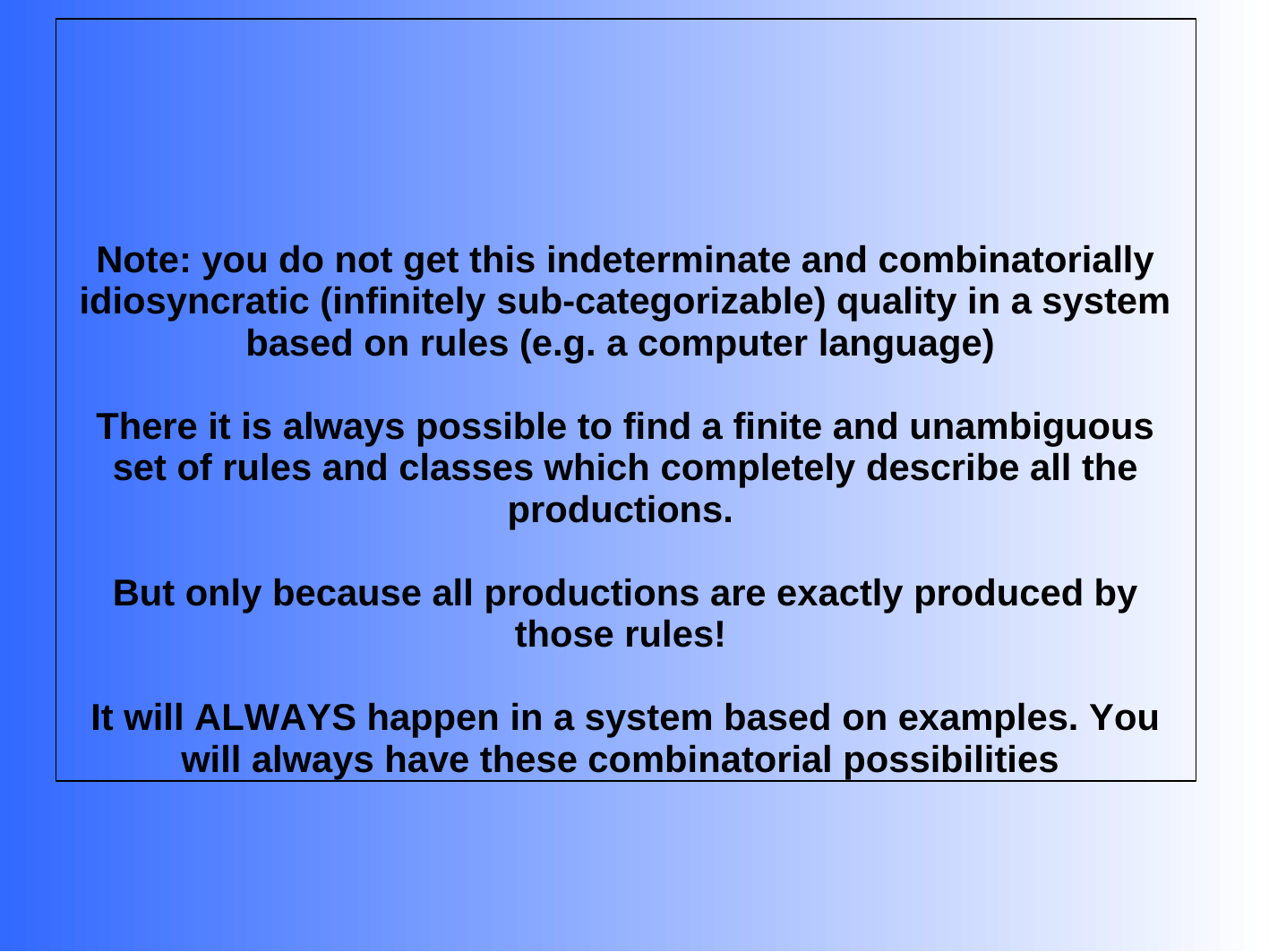 Note: you do not get this indeterminate and combinatorially idiosyncratic (infinitely sub-categorizable) quality in a system based on rules (e.g. a computer language)

There it is always possible to find a finite and unambiguous set of rules and classes which completely describe all the productions.

But only because all productions are exactly produced by those rules!

It will ALWAYS happen in a system based on examples. You will always have these combinatorial possibilities